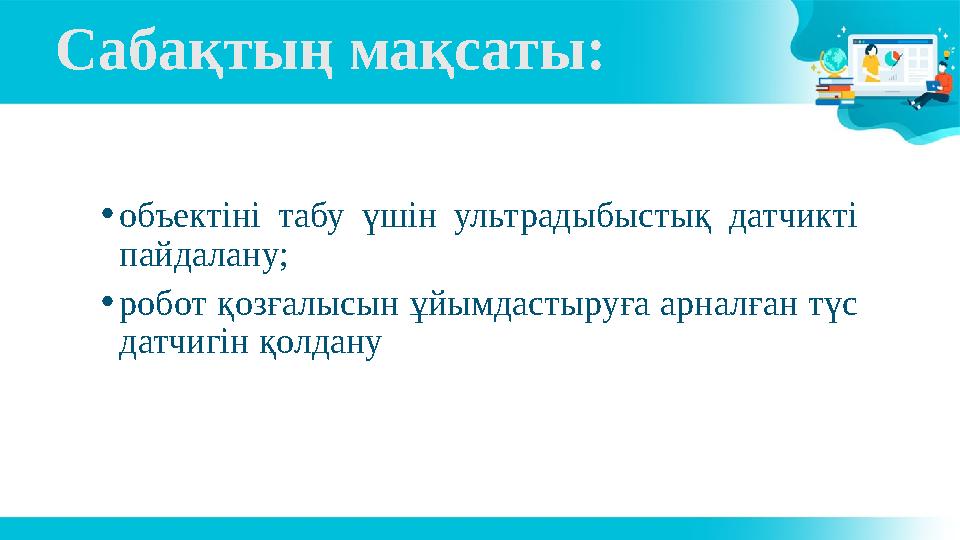 Сабақтың мақсаты:

• объектіні табу үшін ультрадыбыстық датчикті пайдалану;

• робот қозғалысын ұйымдастыруға арналған түс датчигін қолдану